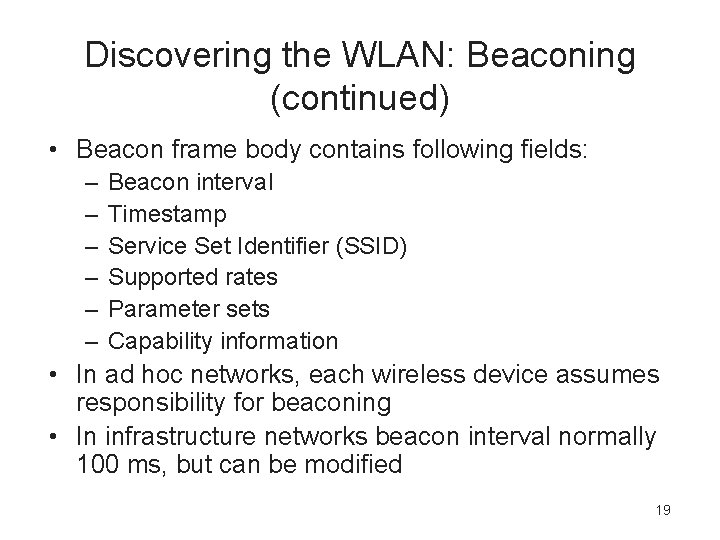 Discovering the WLAN: Beaconing (continued)

• Beacon frame body contains following fields:
  – Beacon interval
  – Timestamp
  – Service Set Identifier (SSID)
  – Supported rates
  – Parameter sets
  – Capability information
• In ad hoc networks, each wireless device assumes responsibility for beaconing
• In infrastructure networks beacon interval normally 100 ms, but can be modified

19